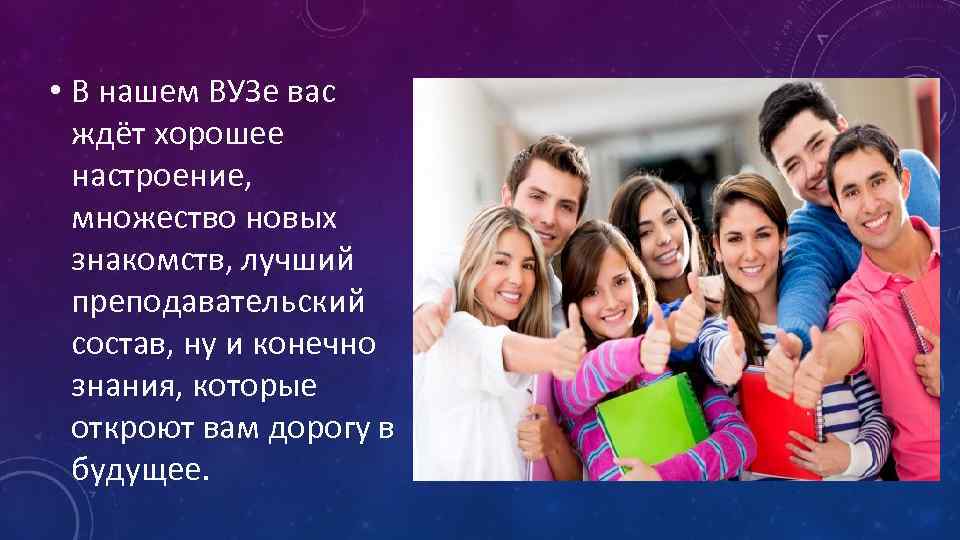 • В нашем ВУЗе вас ждёт хорошее настроение, множество новых знакомств, лучший преподавательский состав, ну и конечно знания, которые откроют вам дорогу в будущее.